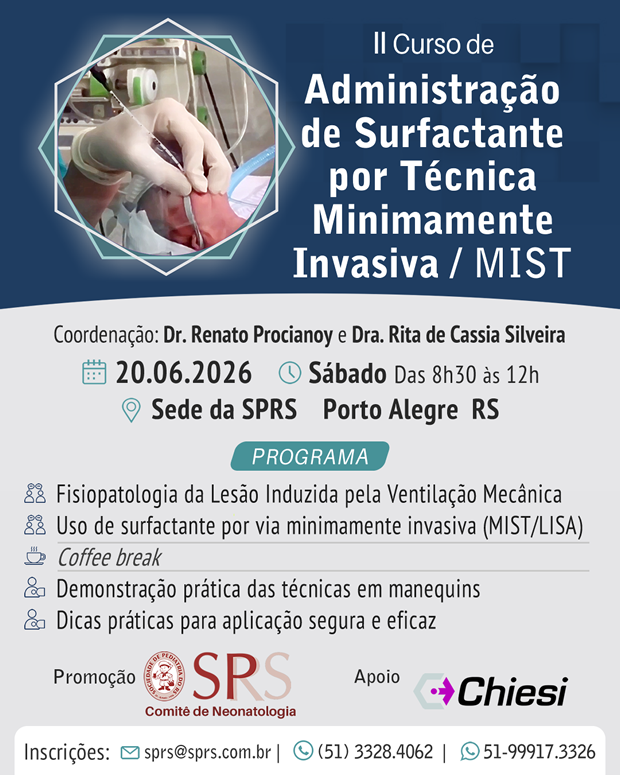 II Curso de
Administração de Surfactante por Técnica Minimamente Invasiva / MIST

Coordenação: Dr. Renato Procianoy e Dra. Rita de Cassia Silveira

20.06.2026 Sábado Das 8h30 às 12h

Sede da SPRS Porto Alegre RS

PROGRAMA

Fisiopatologia da Lesão Induzida pela Ventilação Mecânica
Uso de surfactante por via minimamente invasiva (MIST/LISA)
Coffee break
Demonstração prática das técnicas em manequins
Dicas práticas para aplicação segura e eficaz

Promoção SOCIEDADE DE PEDIATRIA DO RS SPRS Comitê de Neonatologia

Apoio Chiesi

Inscrições: sprs@sprs.com.br | (51) 3328.4062 | 51-99917.3326